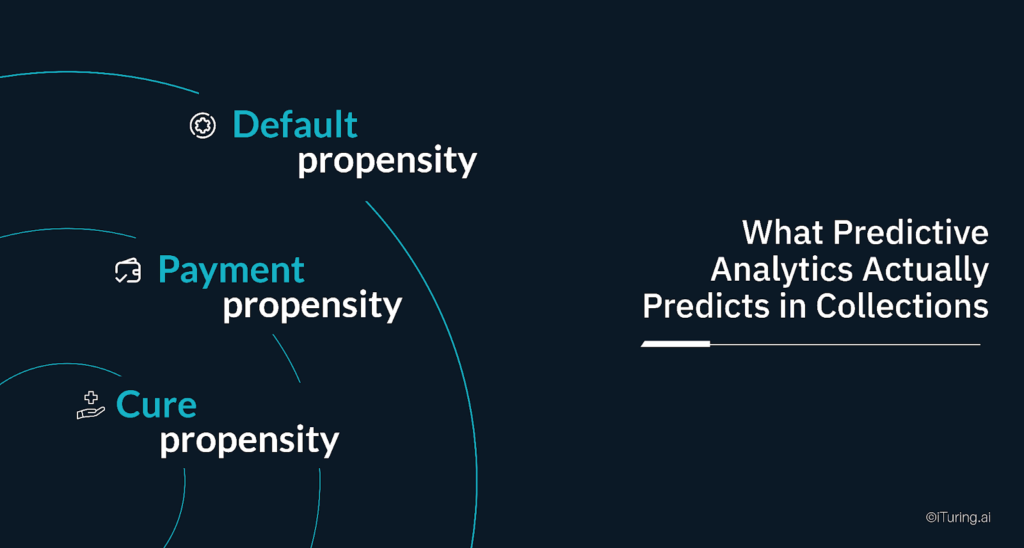 Default propensity

Payment propensity

Cure propensity

What Predictive Analytics Actually Predicts in Collections

©iTuring.ai